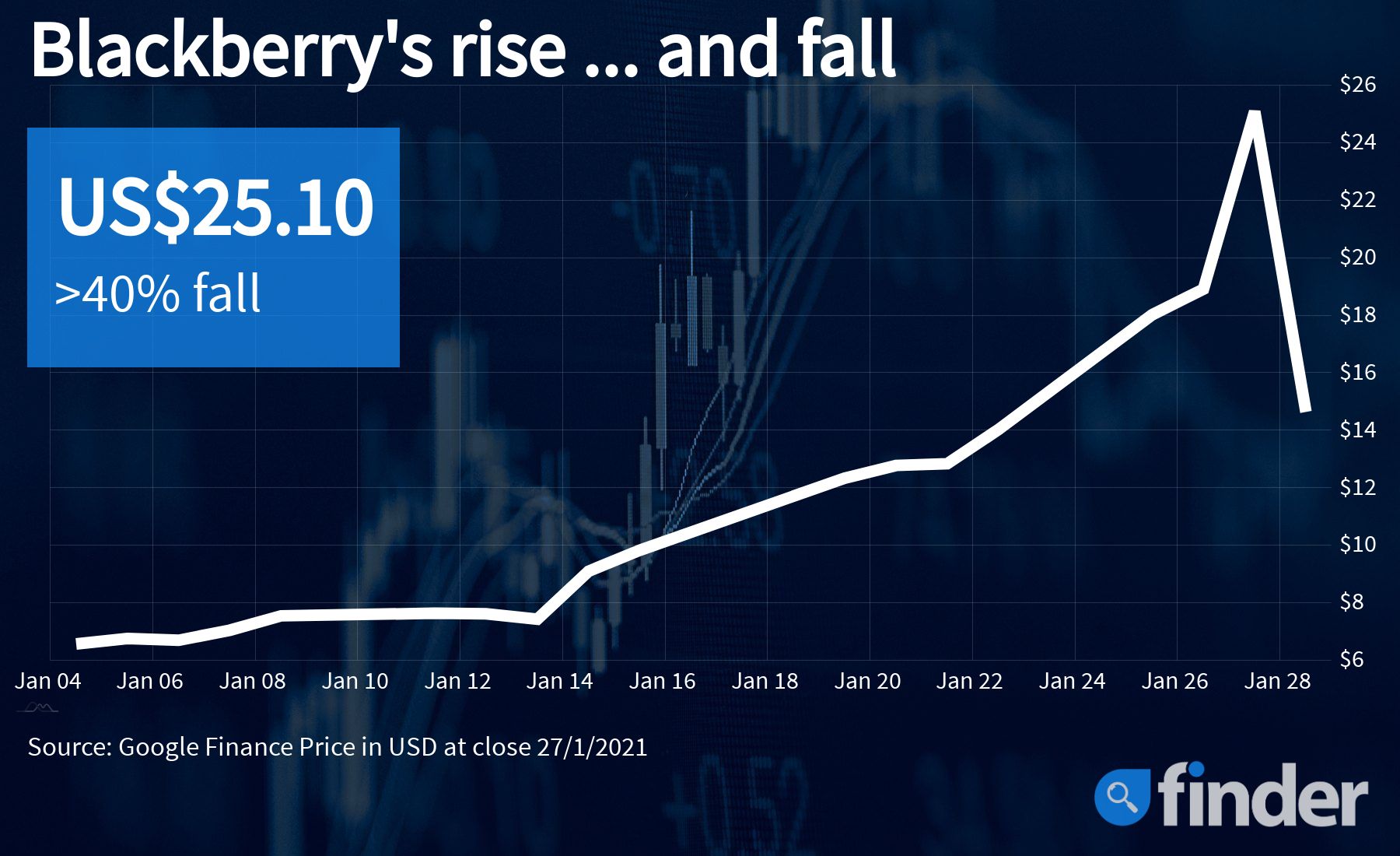 Blackberry's rise ... and fall

US$25.10
>40% fall

$26
$24
$22
$20
$18
$16
$14
$12
$10
$8
$6

Jan 04 Jan 06 Jan 08 Jan 10 Jan 12 Jan 14 Jan 16 Jan 18 Jan 20 Jan 22 Jan 24 Jan 26 Jan 28

Source: Google Finance Price in USD at close 27/1/2021

finder